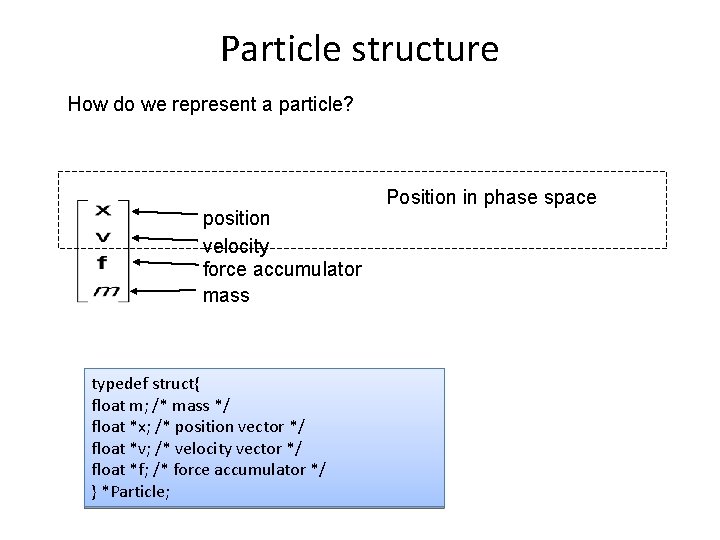 Particle structure

How do we represent a particle?

Position in phase space

$\begin{bmatrix} \mathbf{x} \\ \mathbf{v} \\ \mathbf{f} \\ m \end{bmatrix}$

position
velocity
force accumulator
mass

typedef struct{
float m; /* mass */
float *x; /* position vector */
float *v; /* velocity vector */
float *f; /* force accumulator */
} *Particle;